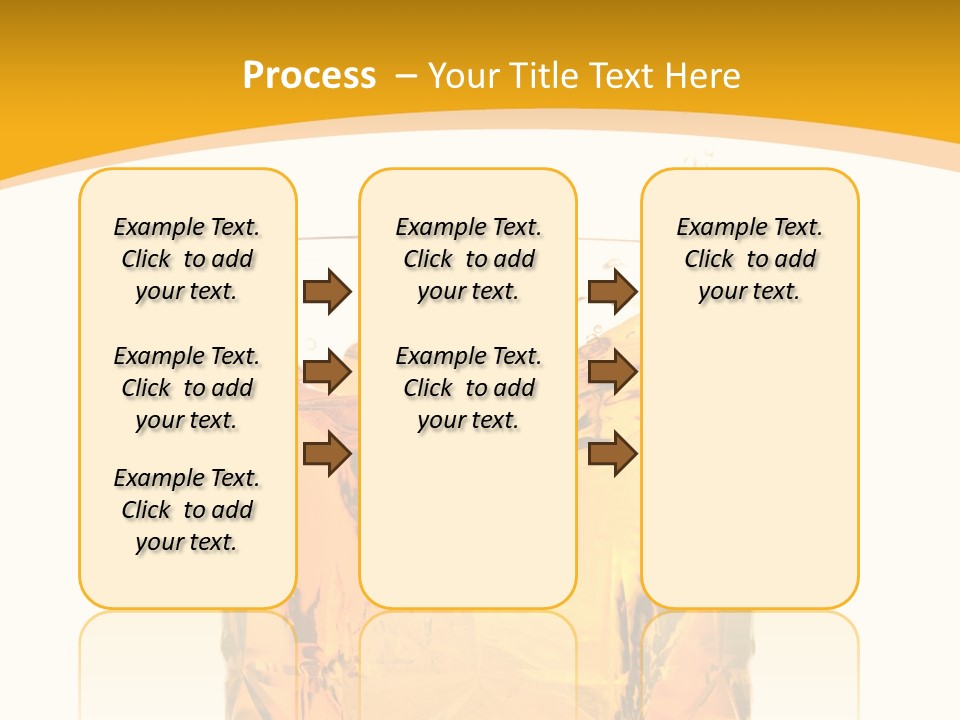 Process – Your Title Text Here

Example Text. Click to add your text.

Example Text. Click to add your text.

Example Text. Click to add your text.

Example Text. Click to add your text.

Example Text. Click to add your text.

Example Text. Click to add your text.